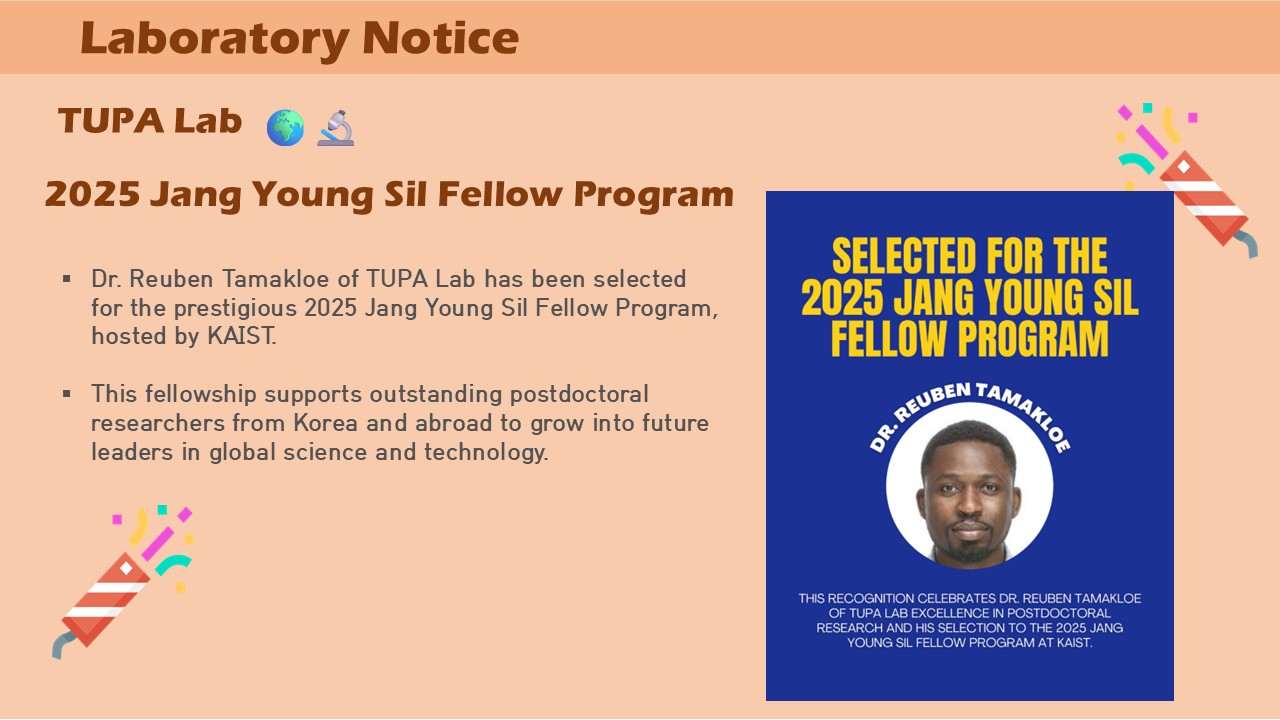 Laboratory Notice

TUPA Lab 🌍 🔬

2025 Jang Young Sil Fellow Program

▪ Dr. Reuben Tamakloe of TUPA Lab has been selected for the prestigious 2025 Jang Young Sil Fellow Program, hosted by KAIST.

▪ This fellowship supports outstanding postdoctoral researchers from Korea and abroad to grow into future leaders in global science and technology.

SELECTED FOR THE 2025 JANG YOUNG SIL FELLOW PROGRAM

DR. REUBEN TAMAKLOE

THIS RECOGNITION CELEBRATES DR. REUBEN TAMAKLOE OF TUPA LAB EXCELLENCE IN POSTDOCTORAL RESEARCH AND HIS SELECTION TO THE 2025 JANG YOUNG SIL FELLOW PROGRAM AT KAIST.